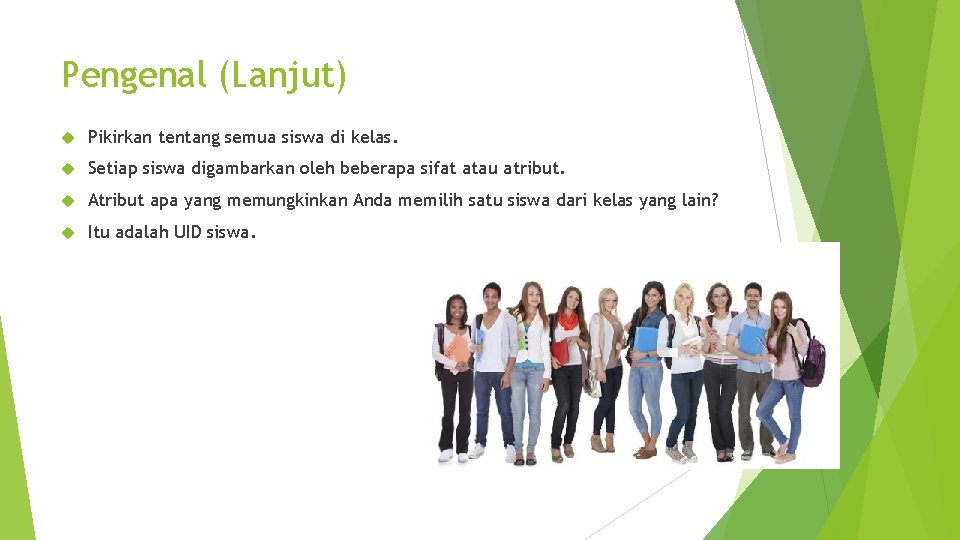 Pengenal (Lanjut)

Pikirkan tentang semua siswa di kelas.

Setiap siswa digambarkan oleh beberapa sifat atau atribut.

Atribut apa yang memungkinkan Anda memilih satu siswa dari kelas yang lain?

Itu adalah UID siswa.